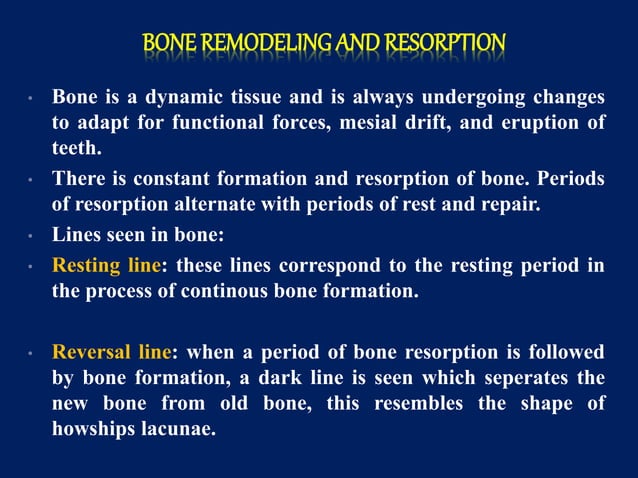 BONE REMODELING AND RESORPTION

• Bone is a dynamic tissue and is always undergoing changes to adapt for functional forces, mesial drift, and eruption of teeth.

• There is constant formation and resorption of bone. Periods of resorption alternate with periods of rest and repair.

• Lines seen in bone:

• Resting line: these lines correspond to the resting period in the process of continous bone formation.

• Reversal line: when a period of bone resorption is followed by bone formation, a dark line is seen which seperates the new bone from old bone, this resembles the shape of howships lacunae.